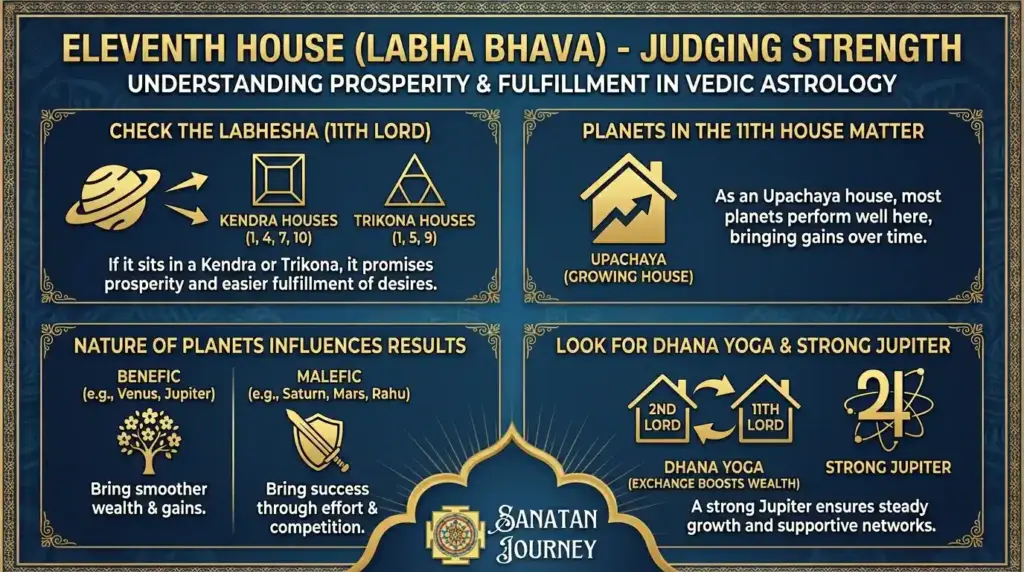 ELEVENTH HOUSE (LABHA BHAVA) - JUDGING STRENGTH
UNDERSTANDING PROSPERITY & FULFILLMENT IN VEDIC ASTROLOGY

CHECK THE LABHESHA (11TH LORD)

KENDRA HOUSES (1, 4, 7, 10)

TRIKONA HOUSES (1, 5, 9)

If it sits in a Kendra or Trikona, it promises prosperity and easier fulfillment of desires.

PLANETS IN THE 11TH HOUSE MATTER

UPACHAYA (GROWING HOUSE)

As an Upachaya house, most planets perform well here, bringing gains over time.

NATURE OF PLANETS INFLUENCES RESULTS

BENEFIC (e.g., Venus, Jupiter)

Bring smoother wealth & gains.

MALEFIC (e.g., Saturn, Mars, Rahu)

Bring success through effort & competition.

LOOK FOR DHANA YOGA & STRONG JUPITER

2ND LORD

11TH LORD

DHANA YOGA (EXCHANGE BOOSTS WEALTH)

STRONG JUPITER

A strong Jupiter ensures steady growth and supportive networks.

SANATAN JOURNEY